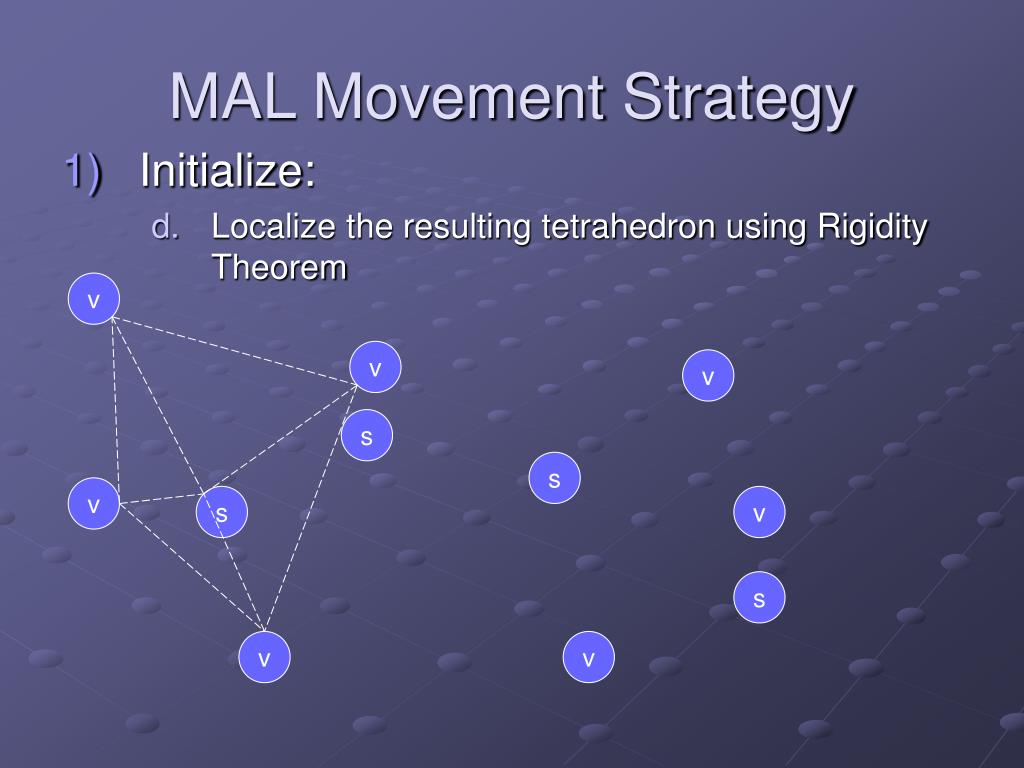 MAL Movement Strategy

1) Initialize:

d. Localize the resulting tetrahedron using Rigidity Theorem

v

v

v

s

v

s

s

v

v

s

v

v